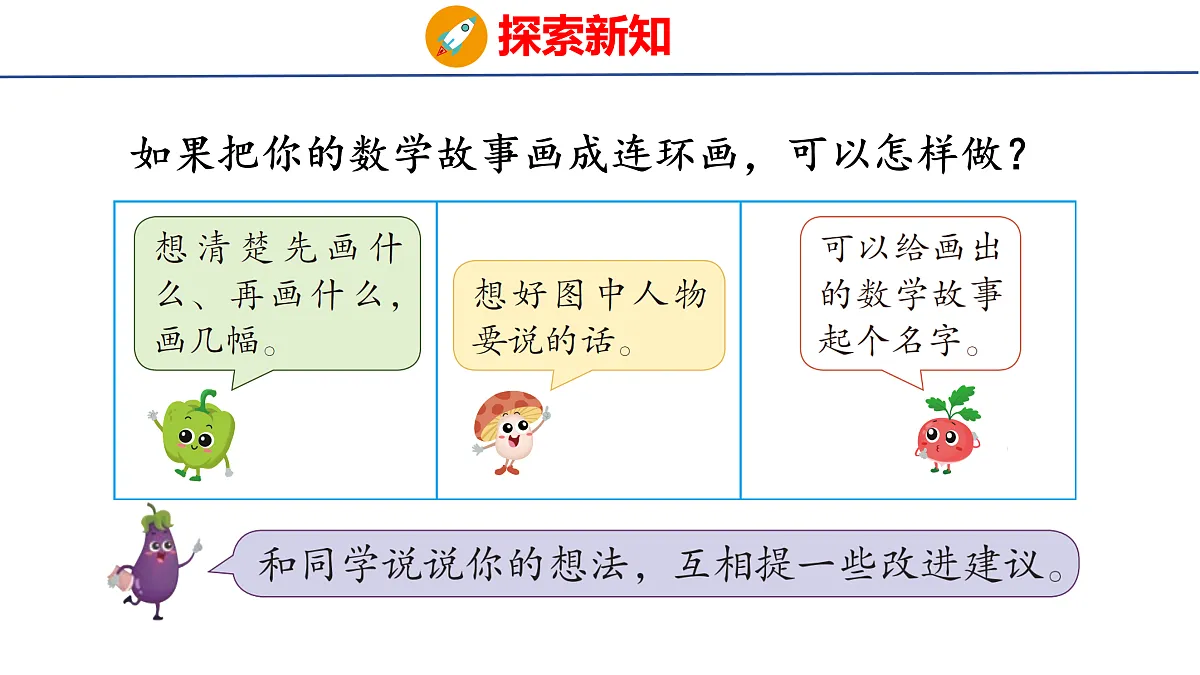 探索新知

如果把你的数学故事画成连环画，可以怎样做？

想清楚先画什么、再画什么，画几幅。

想好图中人物要说的话。

可以给画出的数学故事起个名字。

和同学说说你的想法，互相提一些改进建议。